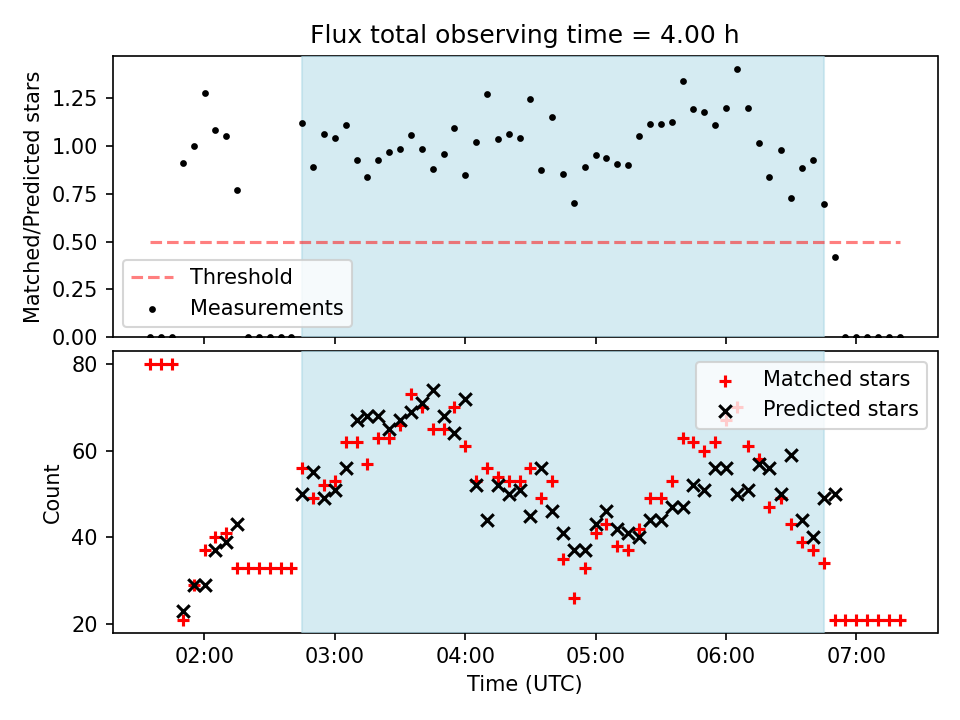 Flux total observing time = 4.00 h

Matched/Predicted stars

1.25
1.00
0.75
0.50
0.25
0.00

Threshold
Measurements

Count

80
60
40
20

Matched stars
Predicted stars

02:00
03:00
04:00
05:00
06:00
07:00

Time (UTC)